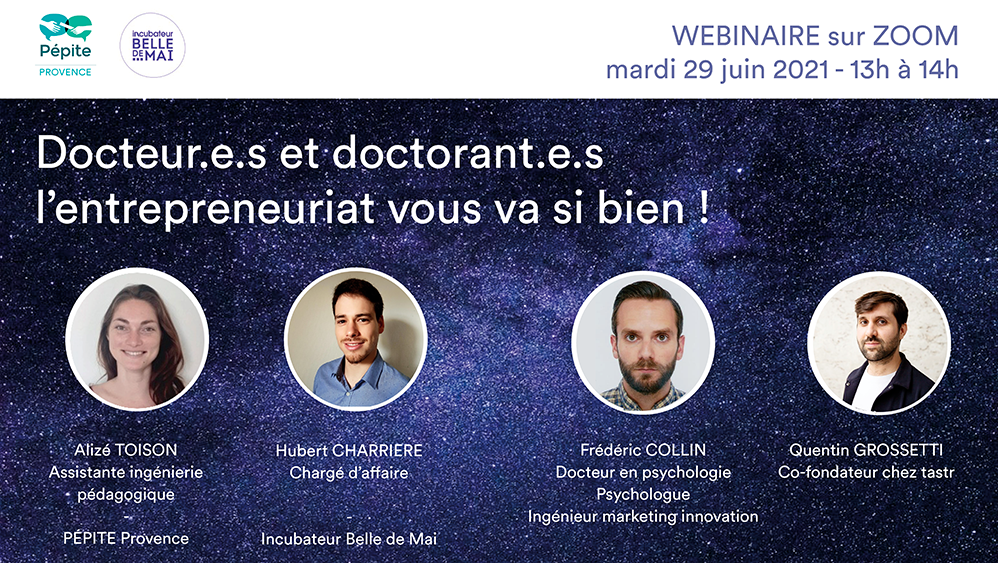 Pépite PROVENCE

incubateur BELLE DE MAI

WEBINAIRE sur ZOOM
mardi 29 juin 2021 - 13h à 14h

Docteur.e.s et doctorant.e.s
l'entrepreneuriat vous va si bien !

Alizé TOISON
Assistante ingénierie pédagogique
-
PÉPITE Provence

Hubert CHARRIERE
Chargé d'affaire
-
Incubateur Belle de Mai

Frédéric COLLIN
Docteur en psychologie
Psychologue
Ingénieur marketing innovation

Quentin GROSSETTI
Co-fondateur chez tastr